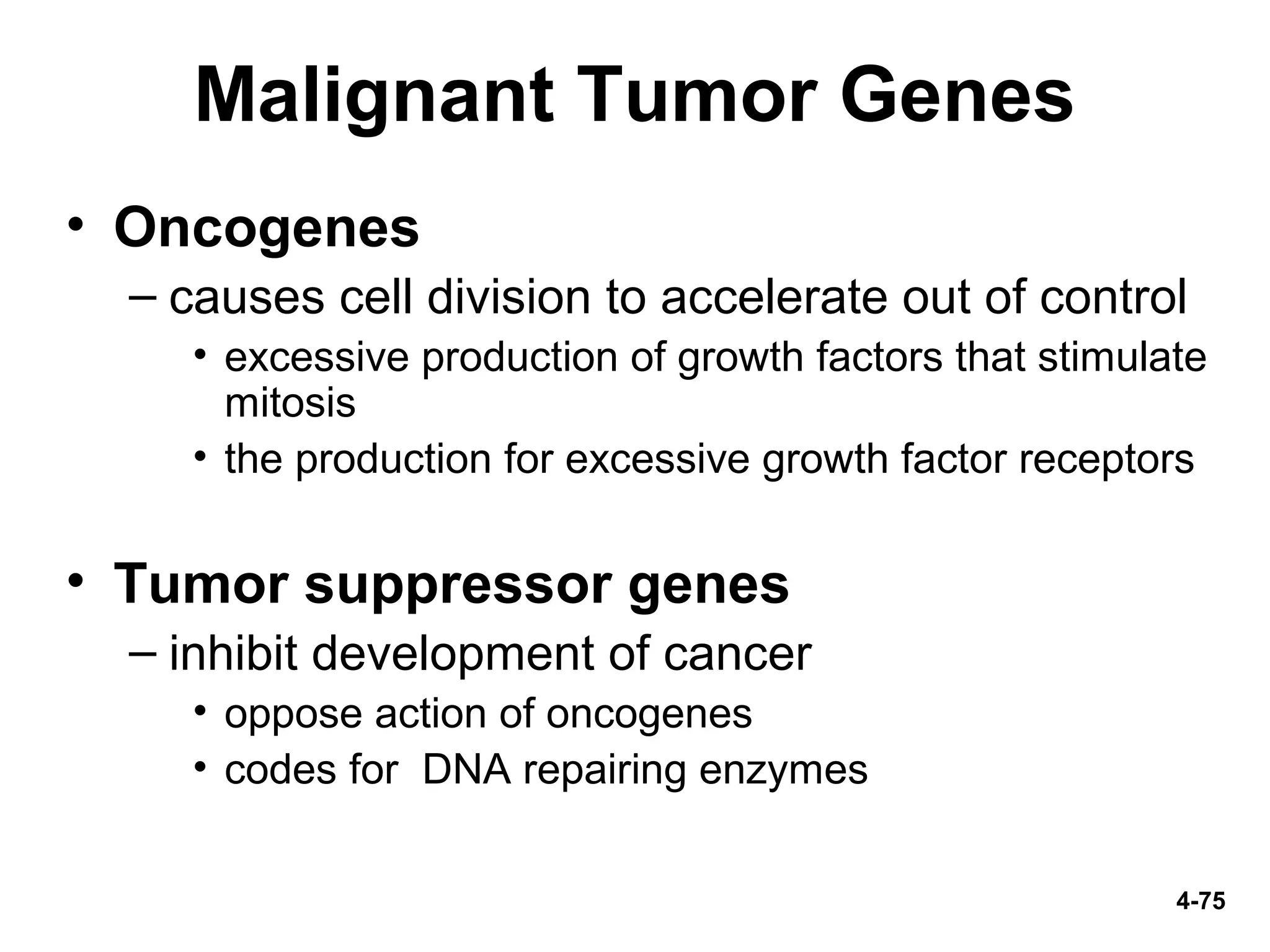 Malignant Tumor Genes

• Oncogenes
– causes cell division to accelerate out of control
• excessive production of growth factors that stimulate mitosis
• the production for excessive growth factor receptors

• Tumor suppressor genes
– inhibit development of cancer
• oppose action of oncogenes
• codes for DNA repairing enzymes

4-75